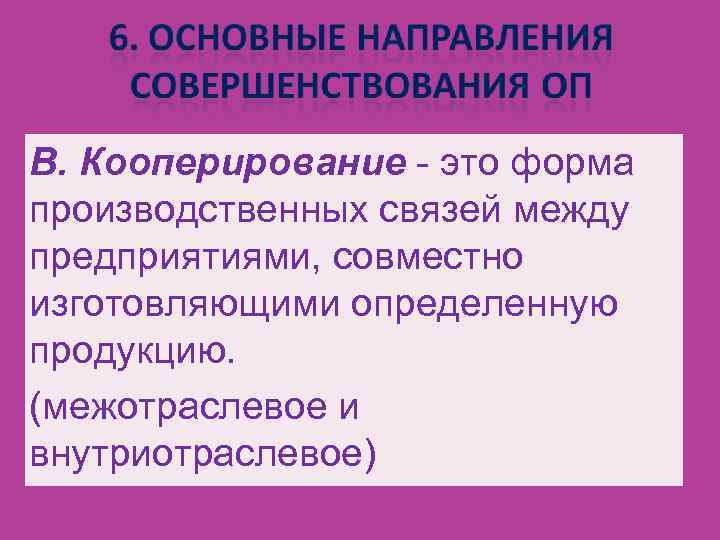 6. ОСНОВНЫЕ НАПРАВЛЕНИЯ СОВЕРШЕНСТВОВАНИЯ ОП

В. Кооперирование - это форма производственных связей между предприятиями, совместно изготовляющими определенную продукцию.

(межотраслевое и внутриотраслевое)